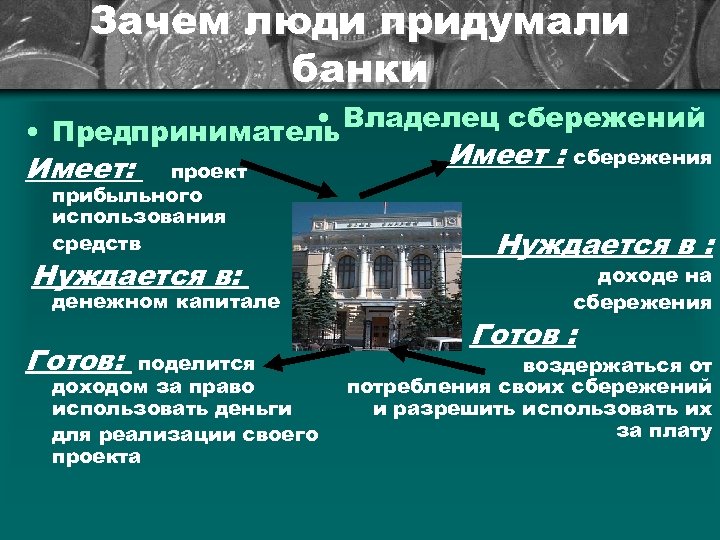 Зачем люди придумали банки

• Предприниматель

Имеет: проект прибыльного использования средств

Нуждается в: денежном капитале

Готов: поделится доходом за право использовать деньги для реализации своего проекта

• Владелец сбережений

Имеет : сбережения

Нуждается в : доходе на сбережения

Готов : воздержаться от потребления своих сбережений и разрешить использовать их за плату